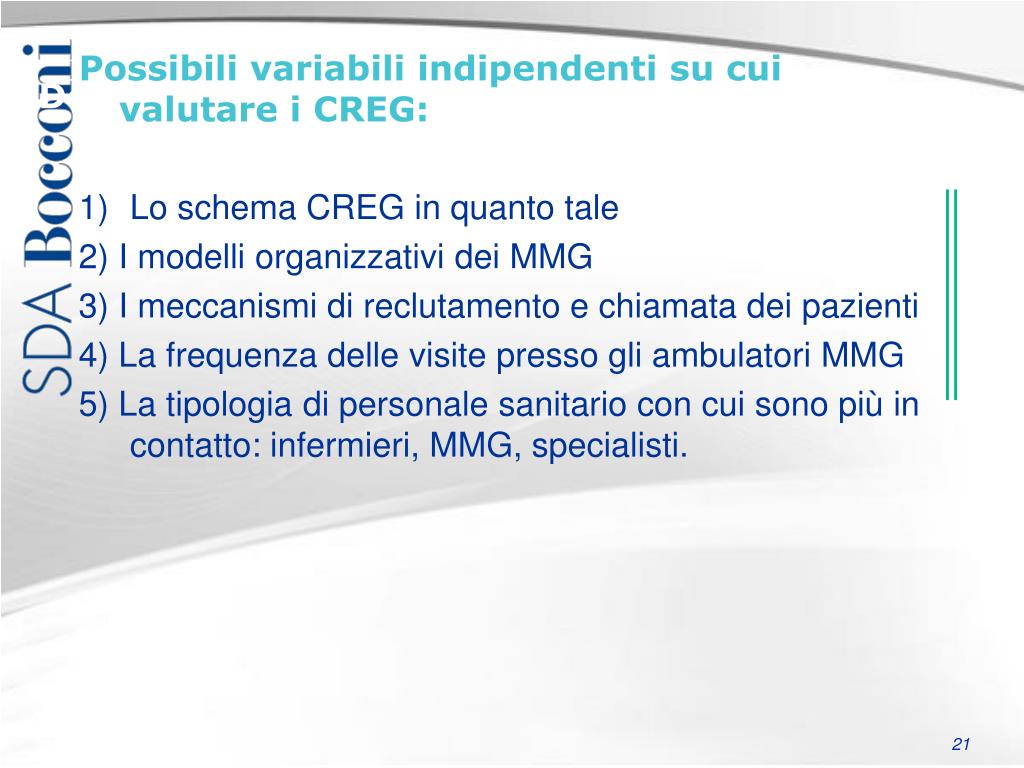 SDA Bocconi

Possibili variabili indipendenti su cui valutare i CREG:

1) Lo schema CREG in quanto tale
2) I modelli organizzativi dei MMG
3) I meccanismi di reclutamento e chiamata dei pazienti
4) La frequenza delle visite presso gli ambulatori MMG
5) La tipologia di personale sanitario con cui sono più in contatto: infermieri, MMG, specialisti.

21